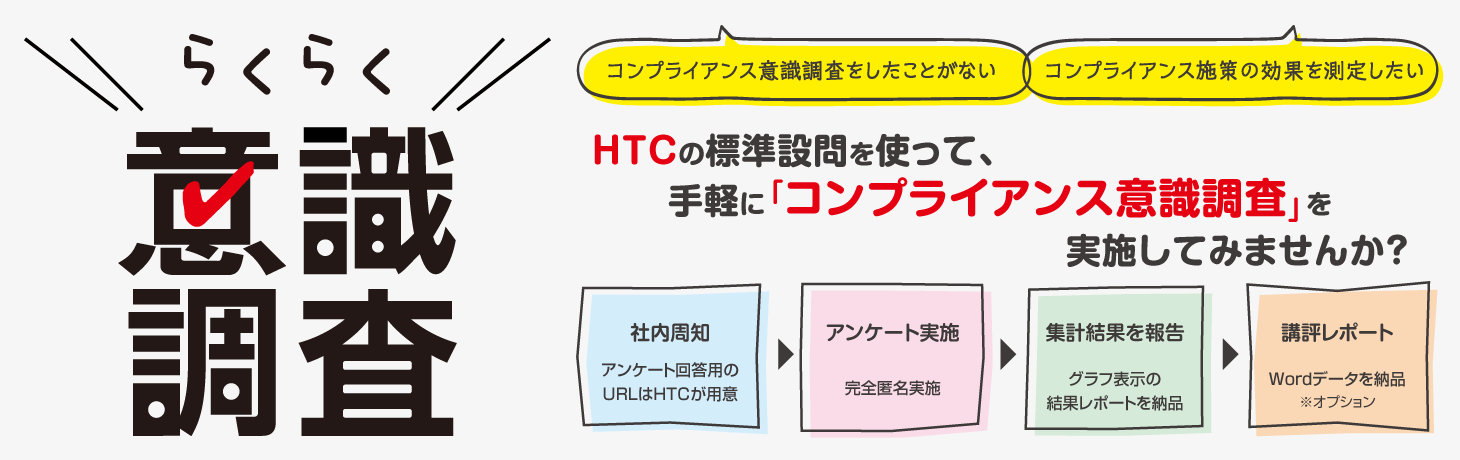 らくらく

意識調査

コンプライアンス意識調査をしたことがない

コンプライアンス施策の効果を測定したい

HTCの標準設問を使って、手軽に「コンプライアンス意識調査」を実施してみませんか?

社内周知
アンケート回答用のURLはHTCが用意

アンケート実施
完全匿名実施

集計結果を報告
グラフ表示の結果レポートを納品

講評レポート
Wordデータを納品
※オプション